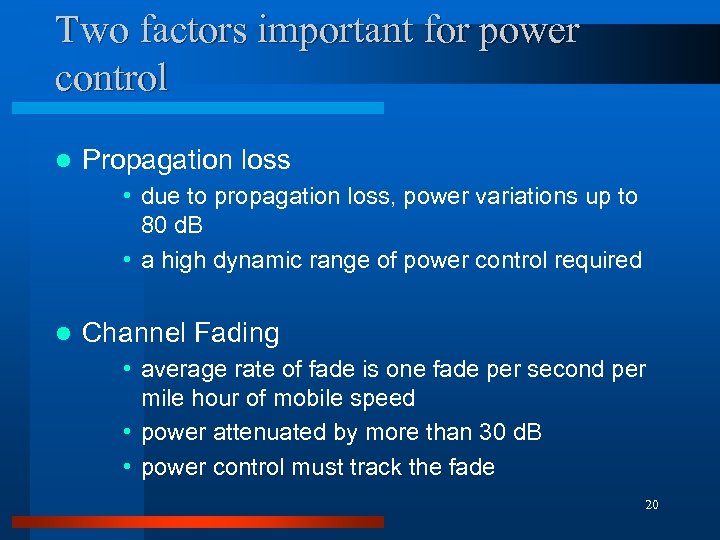 Two factors important for power control

- Propagation loss
  - due to propagation loss, power variations up to 80 dB
  - a high dynamic range of power control required

- Channel Fading
  - average rate of fade is one fade per second per mile hour of mobile speed
  - power attenuated by more than 30 dB
  - power control must track the fade

20